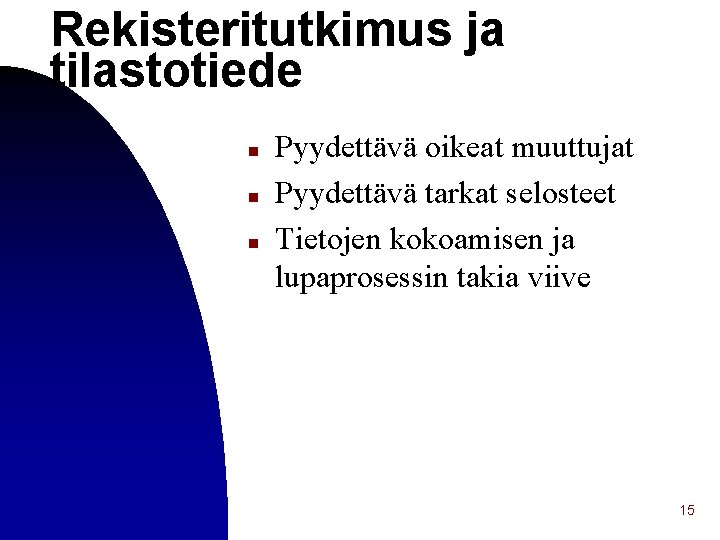 Rekisteritutkimus ja tilastotiede

- Pyydettävä oikeat muuttujat
- Pyydettävä tarkat selosteet
- Tietojen kokoamisen ja lupaprosessin takia viive

15